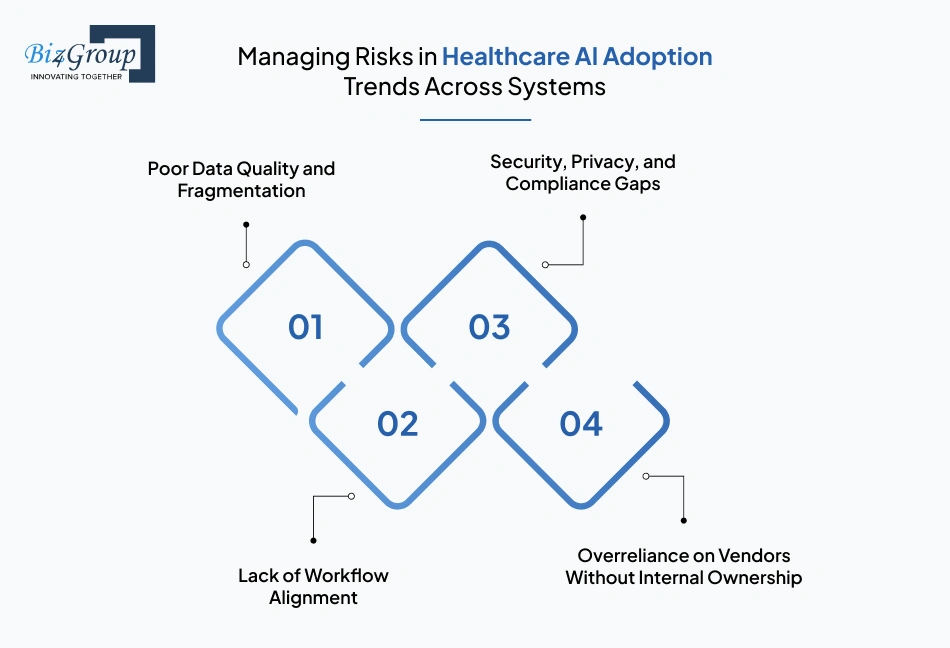 Biz4Group
INNOVATING TOGETHER

Managing Risks in Healthcare AI Adoption Trends Across Systems

Poor Data Quality and Fragmentation

Security, Privacy, and Compliance Gaps

01

03

02

04

Lack of Workflow Alignment

Overreliance on Vendors Without Internal Ownership